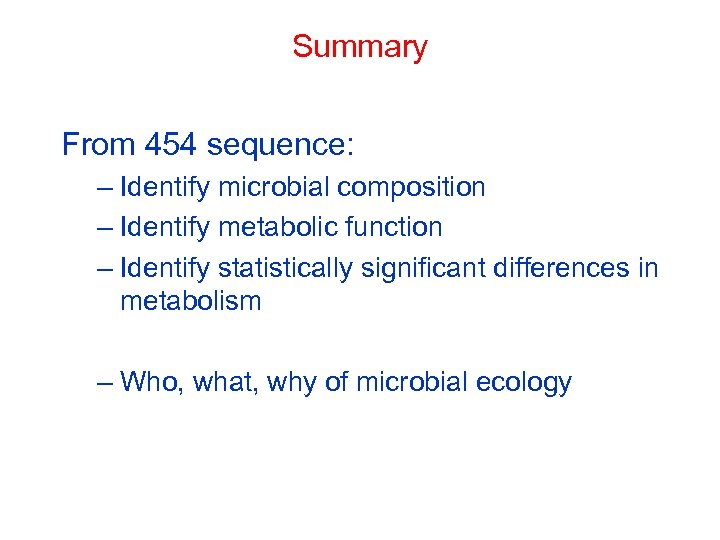 Summary

From 454 sequence:

– Identify microbial composition
– Identify metabolic function
– Identify statistically significant differences in metabolism

– Who, what, why of microbial ecology